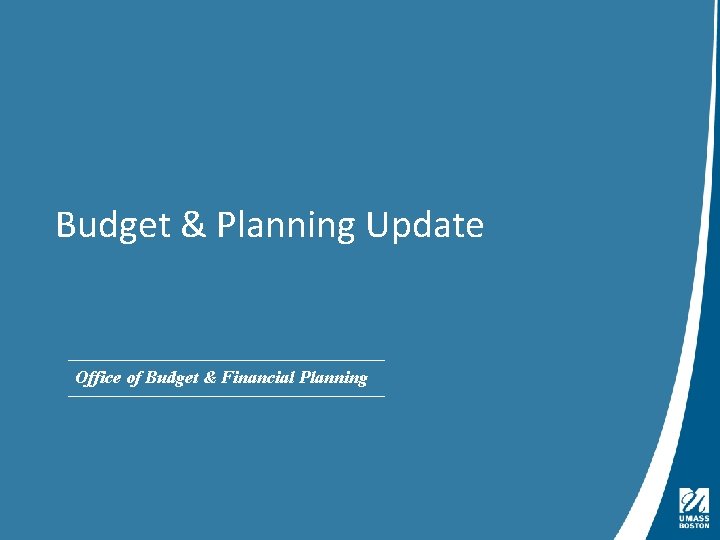 Budget & Planning Update

Office of Budget & Financial Planning

UMASS BOSTON